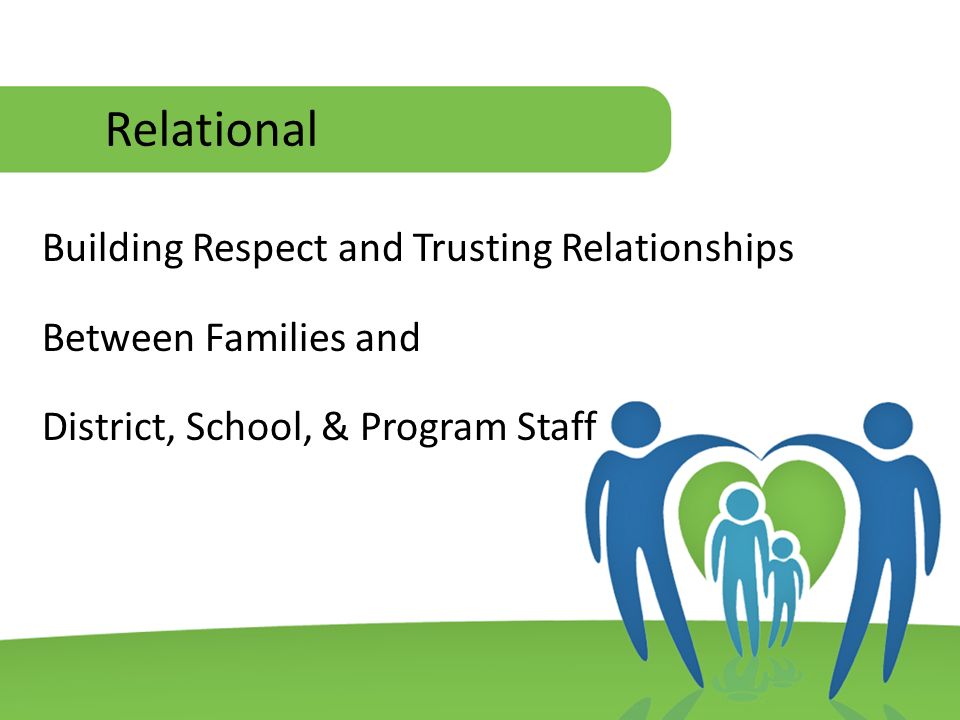 Relational

Building Respect and Trusting Relationships

Between Families and

District, School, & Program Staff